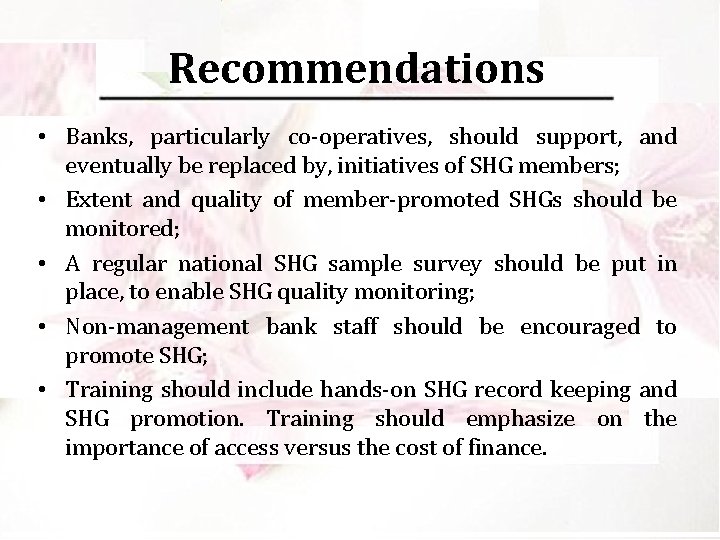 Recommendations

• Banks, particularly co-operatives, should support, and eventually be replaced by, initiatives of SHG members;

• Extent and quality of member-promoted SHGs should be monitored;

• A regular national SHG sample survey should be put in place, to enable SHG quality monitoring;

• Non-management bank staff should be encouraged to promote SHG;

• Training should include hands-on SHG record keeping and SHG promotion. Training should emphasize on the importance of access versus the cost of finance.